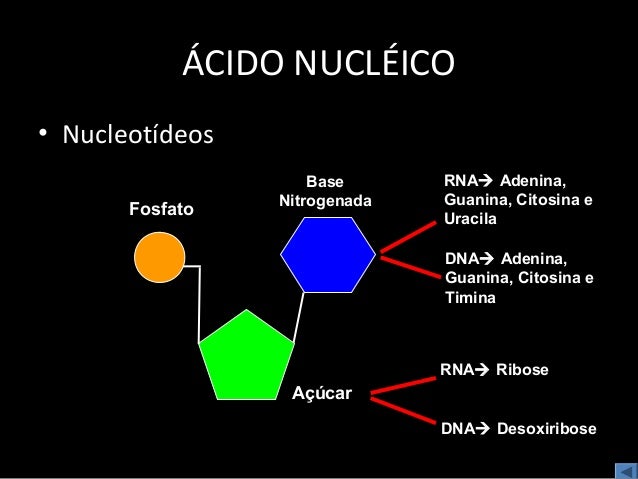 ÁCIDO NUCLÉICO

• Nucleotídeos

Fosfato

Base Nitrogenada

RNA→ Adenina, Guanina, Citosina e Uracila

DNA→ Adenina, Guanina, Citosina e Timina

Açúcar

RNA→ Ribose

DNA→ Desoxiribose